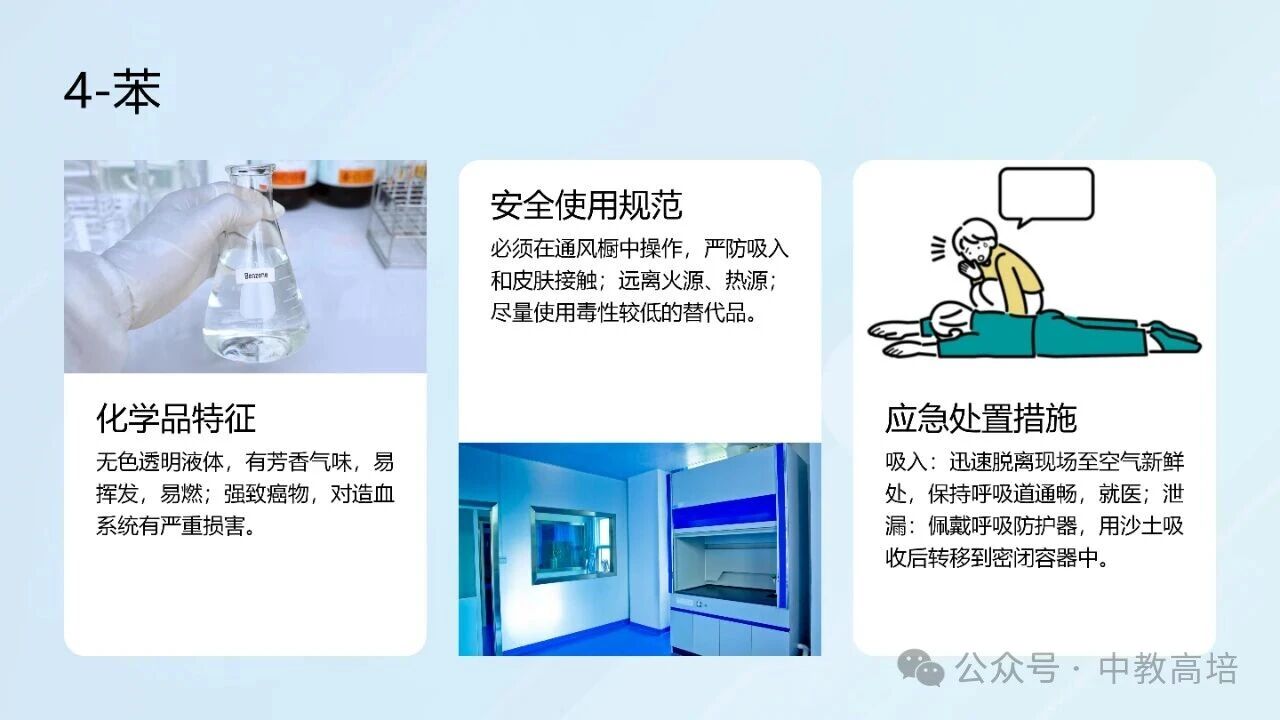 4-苯

Benzene

化学品特征

无色透明液体，有芳香气味，易挥发，易燃；强致癌物，对造血系统有严重损害。

安全使用规范

必须在通风橱中操作，严防吸入和皮肤接触；远离火源、热源；尽量使用毒性较低的替代品。

应急处置措施

吸入：迅速脱离现场至空气新鲜处，保持呼吸道通畅，就医；泄漏：佩戴呼吸防护器，用沙土吸收后转移到密闭容器中。

公众号 · 中教高培